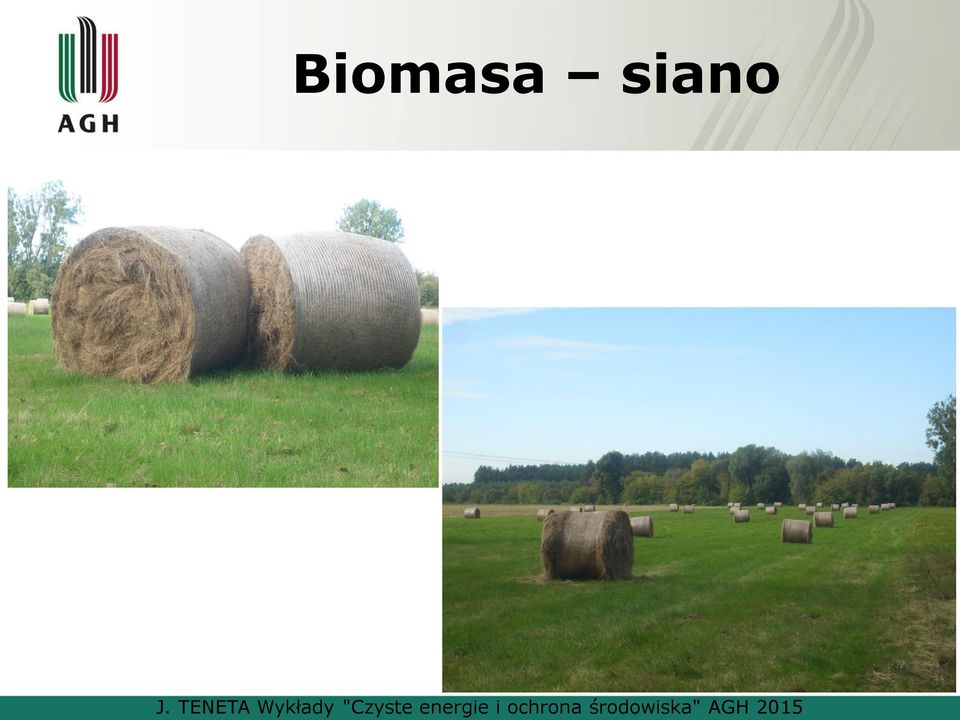 AGH

Biomasa – siano

J. TENETA Wykłady "Czyste energie i ochrona środowiska" AGH 2015